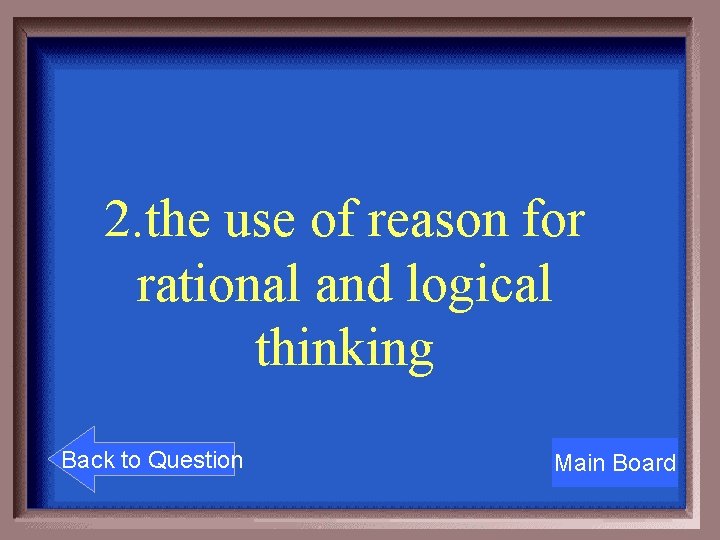 2.the use of reason for rational and logical thinking

Back to Question

Main Board